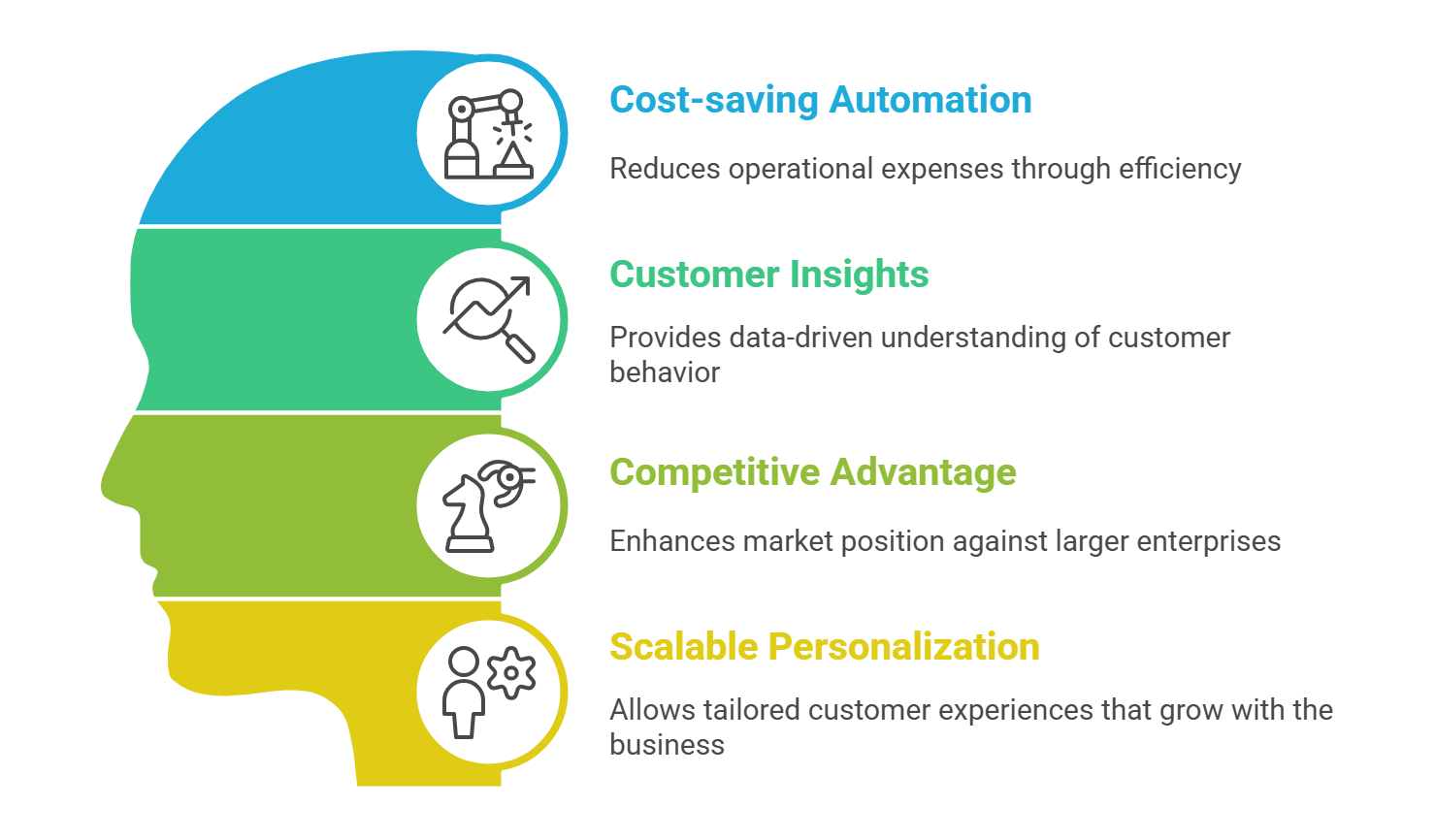 Cost-saving Automation

Reduces operational expenses through efficiency

Customer Insights

Provides data-driven understanding of customer behavior

Competitive Advantage

Enhances market position against larger enterprises

Scalable Personalization

Allows tailored customer experiences that grow with the business